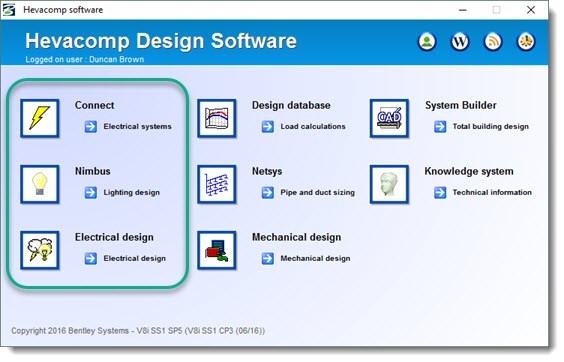 Hevacomp software

Hevacomp Design Software

Logged on user : Duncan Brown

Connect

Electrical systems

Nimbus

Lighting design

Electrical design

Electrical design

Design database

Load calculations

Netsys

Pipe and duct sizing

Mechanical design

Mechanical design

System Builder

Total building design

Knowledge system

Technical information

CAD

Copyright 2016 Bentley Systems - V8i SS1 SP5 (V8i SS1 CP3 (06/16))